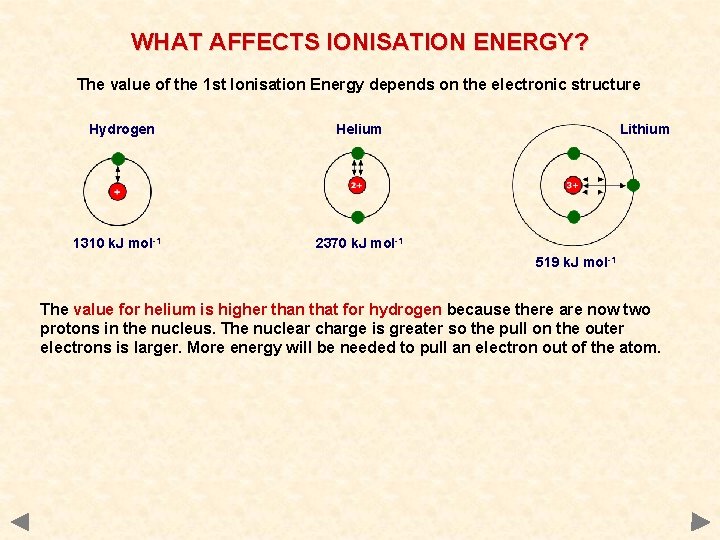 WHAT AFFECTS IONISATION ENERGY?

The value of the 1st Ionisation Energy depends on the electronic structure

Hydrogen

+

1310 kJ mol$^{-1}$

Helium

2+

2370 kJ mol$^{-1}$

Lithium

3+

519 kJ mol$^{-1}$

The value for helium is higher than that for hydrogen because there are now two protons in the nucleus. The nuclear charge is greater so the pull on the outer electrons is larger. More energy will be needed to pull an electron out of the atom.